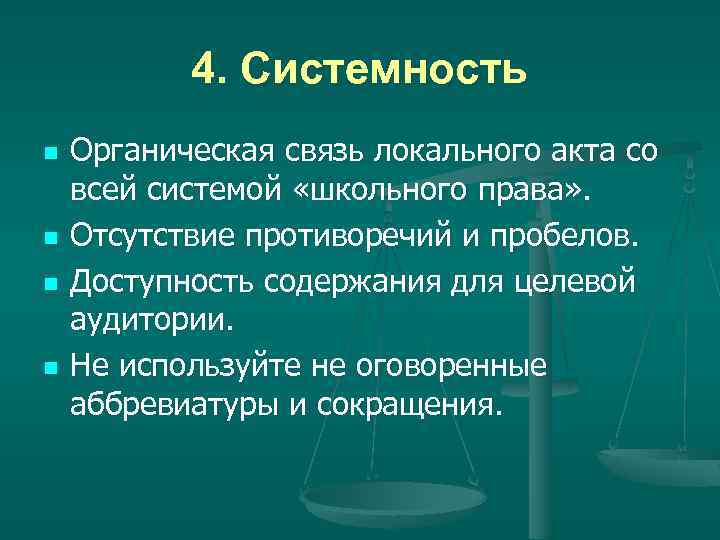 4. Системность

- Органическая связь локального акта со всей системой «школьного права».
- Отсутствие противоречий и пробелов.
- Доступность содержания для целевой аудитории.
- Не используйте не оговоренные аббревиатуры и сокращения.